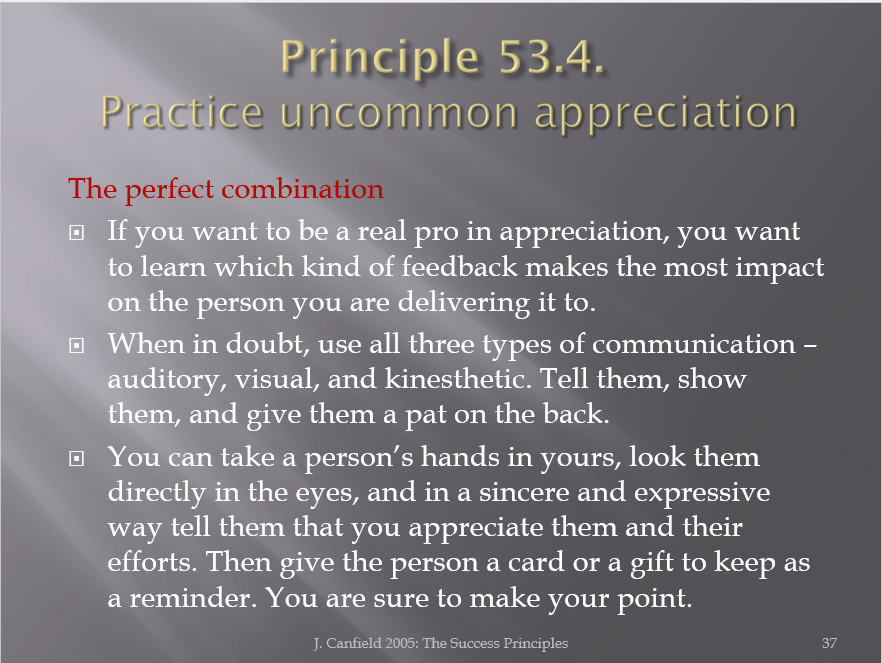 Principle 53.4.
Practice uncommon appreciation

The perfect combination

- If you want to be a real pro in appreciation, you want to learn which kind of feedback makes the most impact on the person you are delivering it to.
- When in doubt, use all three types of communication – auditory, visual, and kinesthetic. Tell them, show them, and give them a pat on the back.
- You can take a person's hands in yours, look them directly in the eyes, and in a sincere and expressive way tell them that you appreciate them and their efforts. Then give the person a card or a gift to keep as a reminder. You are sure to make your point.

J. Canfield 2005: The Success Principles

37